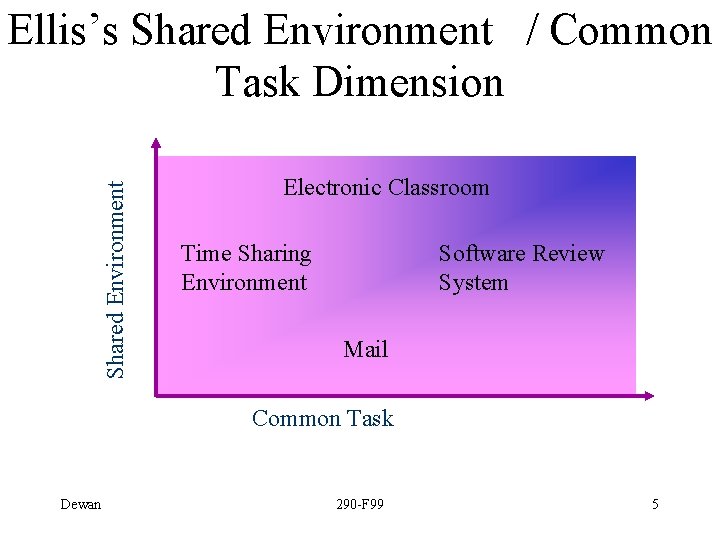 Ellis's Shared Environment / Common Task Dimension

Shared Environment

Electronic Classroom

Time Sharing Environment

Software Review System

Mail

Common Task

Dewan

290-F99

5